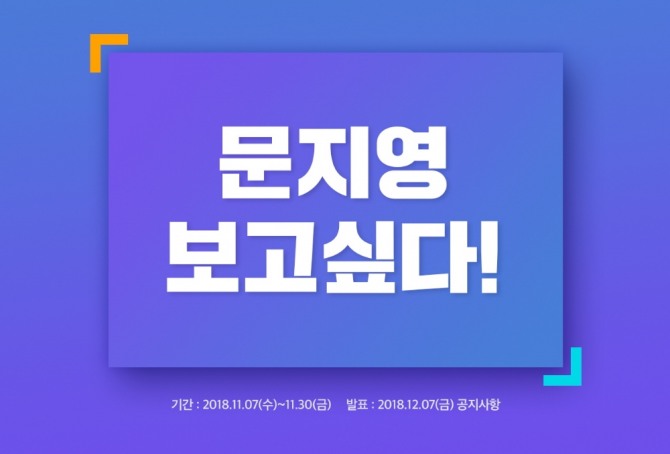 문지영
보고싶다!

기간 : 2018.11.07(수)~11.30(금)   발표 : 2018.12.07(금) 공지사항